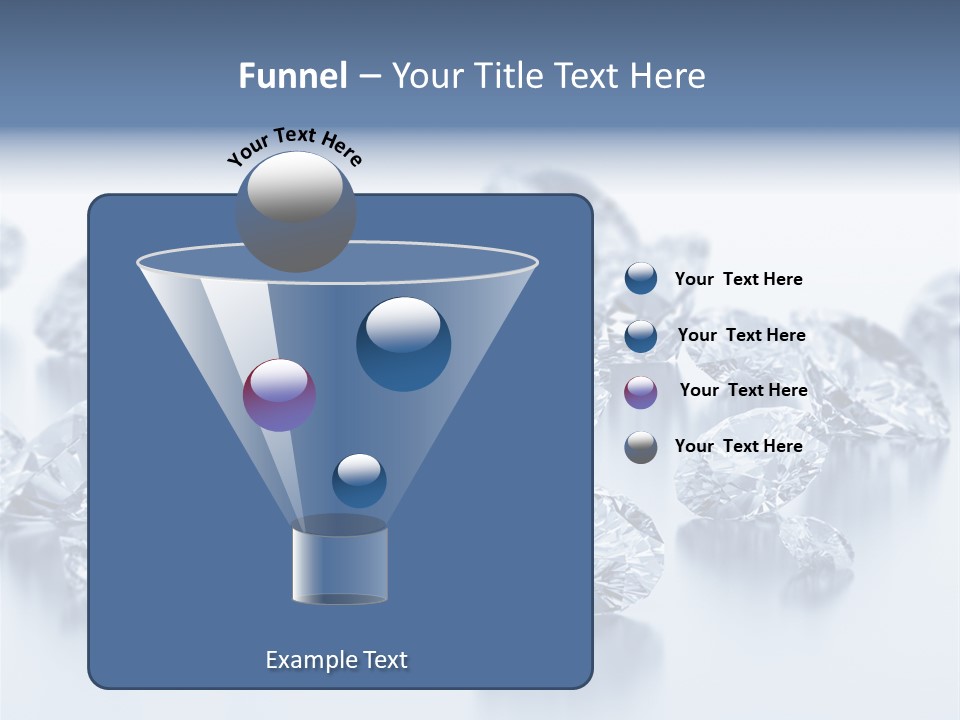 Funnel – Your Title Text Here

Your Text Here

Your Text Here

Your Text Here

Your Text Here

Your Text Here

Example Text